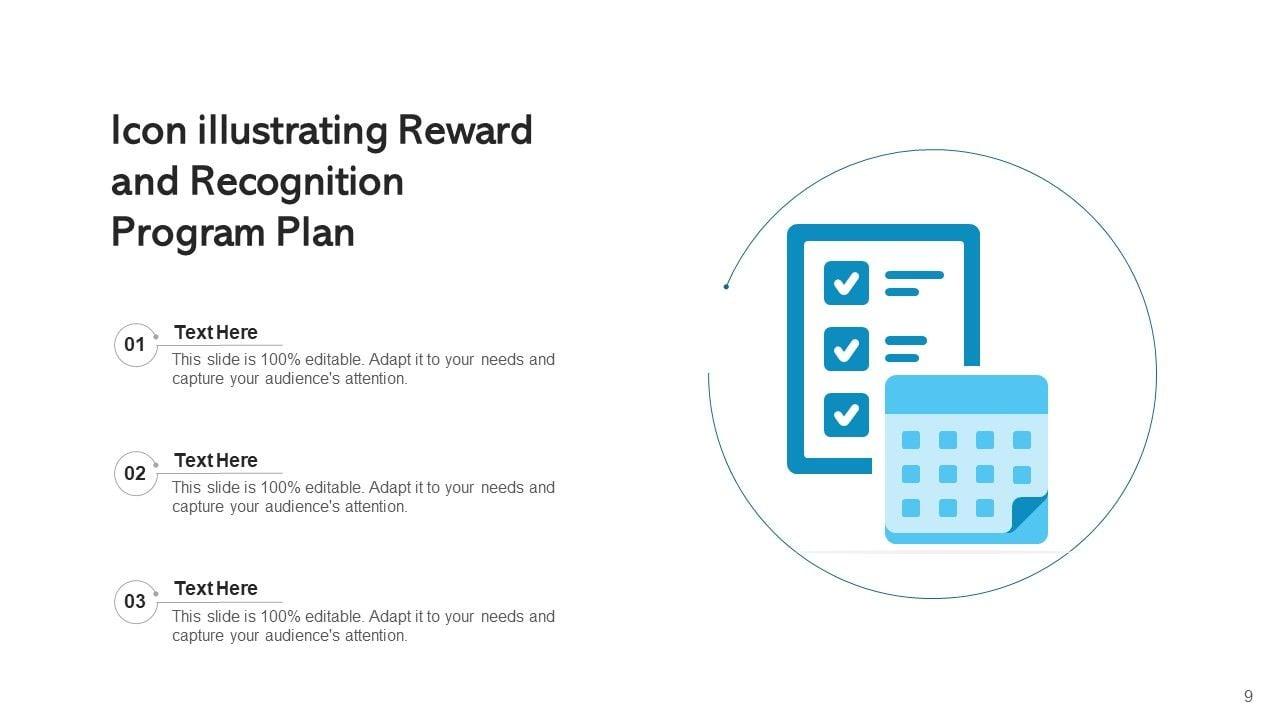 Icon illustrating Reward and Recognition Program Plan

01
Text Here
This slide is 100% editable. Adapt it to your needs and capture your audience's attention.

02
Text Here
This slide is 100% editable. Adapt it to your needs and capture your audience's attention.

03
Text Here
This slide is 100% editable. Adapt it to your needs and capture your audience's attention.

9